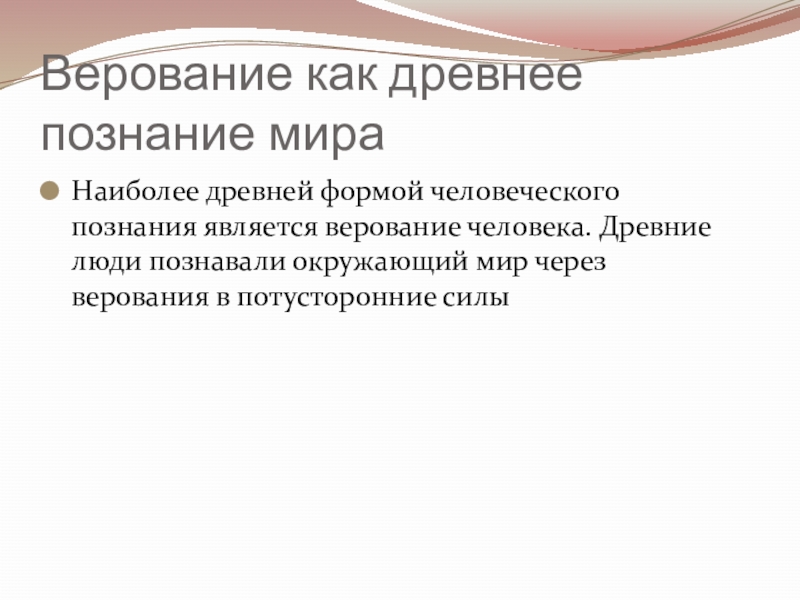 Верование как древнее познание мира

Наиболее древней формой человеческого познания является верование человека. Древние люди познавали окружающий мир через верования в потусторонние силы